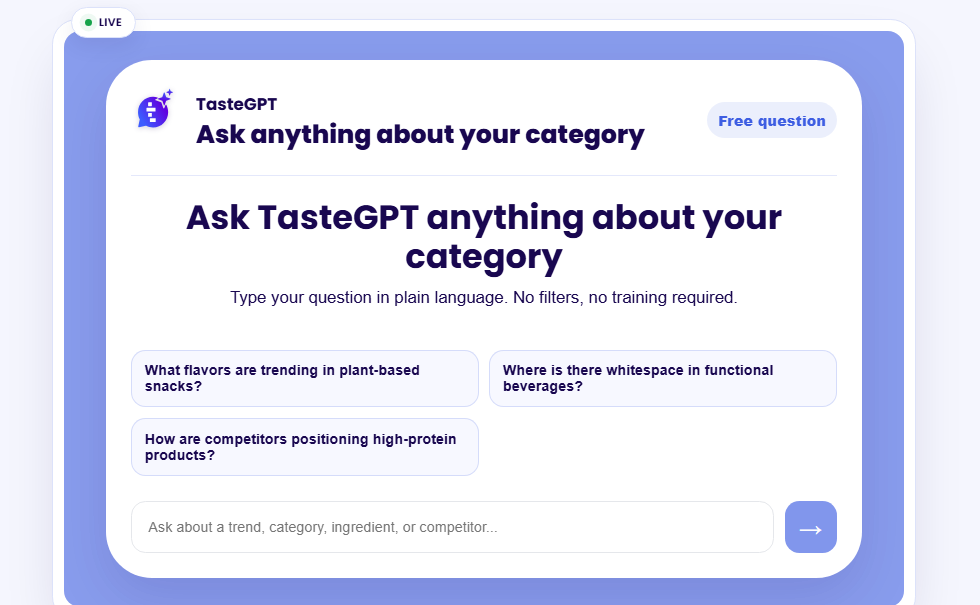 LIVE

TasteGPT

Ask anything about your category

Free question

Ask TasteGPT anything about your category

Type your question in plain language. No filters, no training required.

What flavors are trending in plant-based snacks?

Where is there whitespace in functional beverages?

How are competitors positioning high-protein products?

Ask about a trend, category, ingredient, or competitor...

→